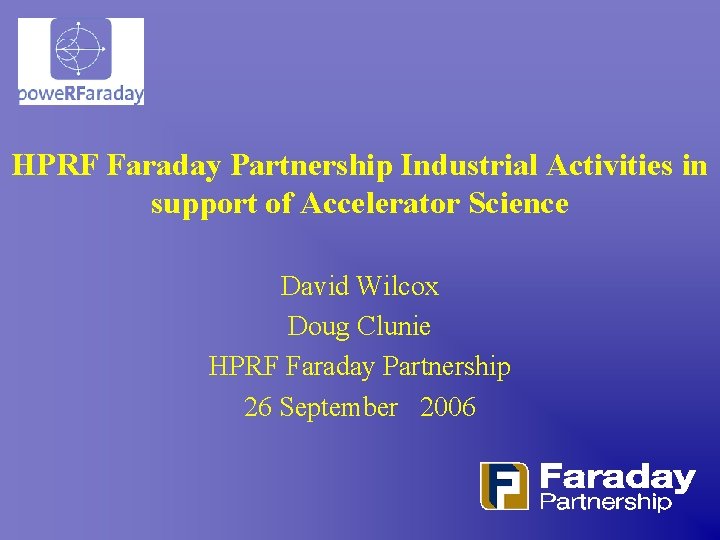 poweRFaraday

HPRF Faraday Partnership Industrial Activities in support of Accelerator Science

David Wilcox
Doug Clunie
HPRF Faraday Partnership
26 September 2006

Faraday
Partnership